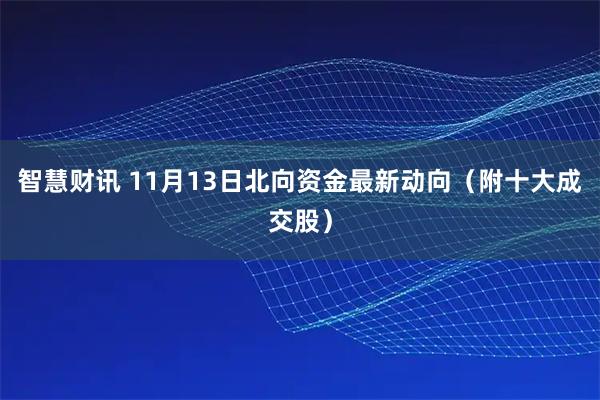 智慧财讯 11月13日北向资金最新动向（附十大成交股）